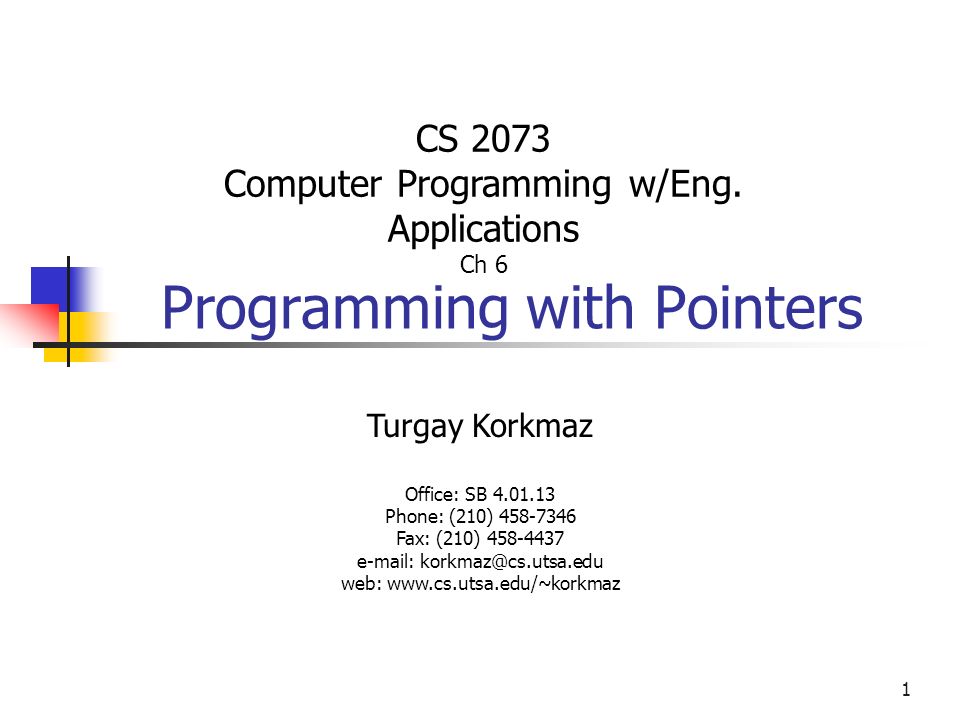 CS 2073
Computer Programming w/Eng. Applications
Ch 6
Programming with Pointers

Turgay Korkmaz

Office: SB 4.01.13
Phone: (210) 458-7346
Fax: (210) 458-4437
e-mail: korkmaz@cs.utsa.edu
web: www.cs.utsa.edu/~korkmaz

1